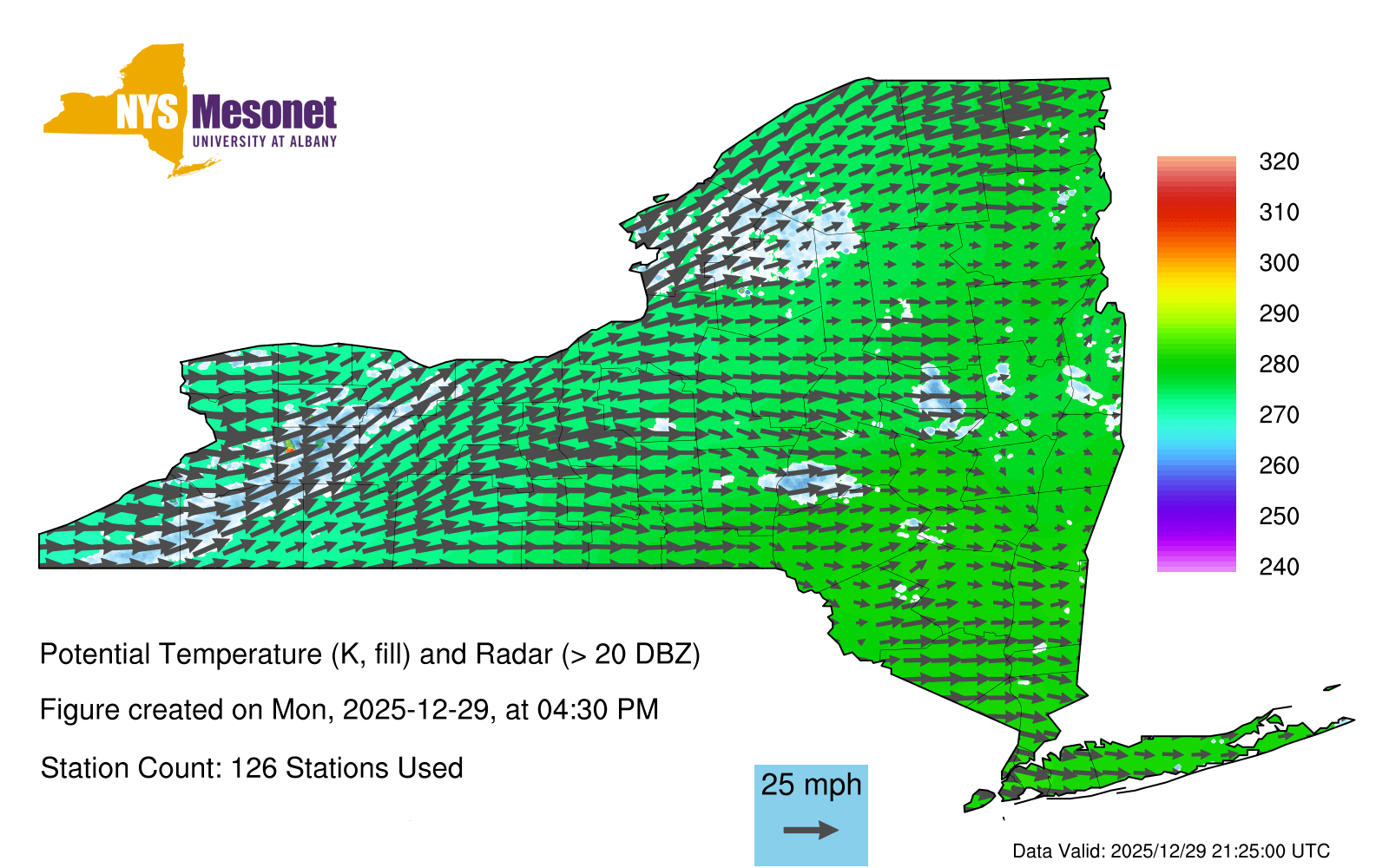 NYS Mesonet
UNIVERSITY AT ALBANY

320
310
300
290
280
270
260
250
240

Potential Temperature (K, fill) and Radar (> 20 DBZ)

Figure created on Mon, 2025-12-29, at 04:30 PM

Station Count: 126 Stations Used

25 mph

Data Valid: 2025/12/29 21:25:00 UTC